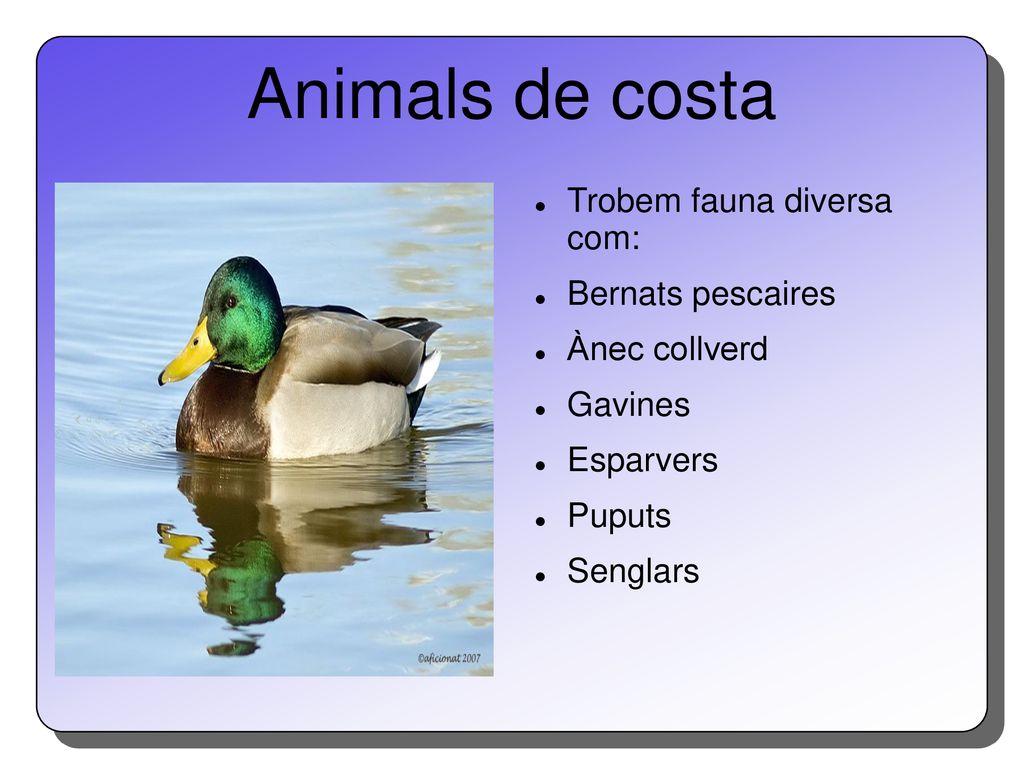 Animals de costa

©aficionat 2007

- Trobem fauna diversa com:
- Bernats pescaires
- Ànec collverd
- Gavines
- Esparvers
- Puputs
- Senglars